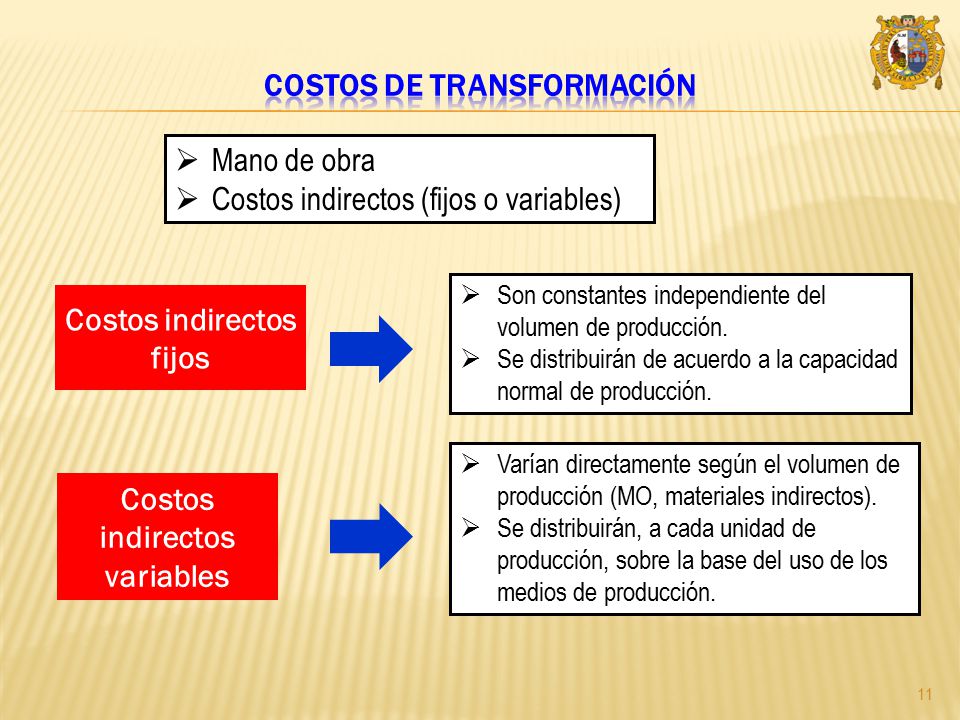 COSTOS DE TRANSFORMACIÓN

➢ Mano de obra
➢ Costos indirectos (fijos o variables)

Costos indirectos fijos

➢ Son constantes independiente del volumen de producción.
➢ Se distribuirán de acuerdo a la capacidad normal de producción.

Costos indirectos variables

➢ Varían directamente según el volumen de producción (MO, materiales indirectos).
➢ Se distribuirán, a cada unidad de producción, sobre la base del uso de los medios de producción.

11